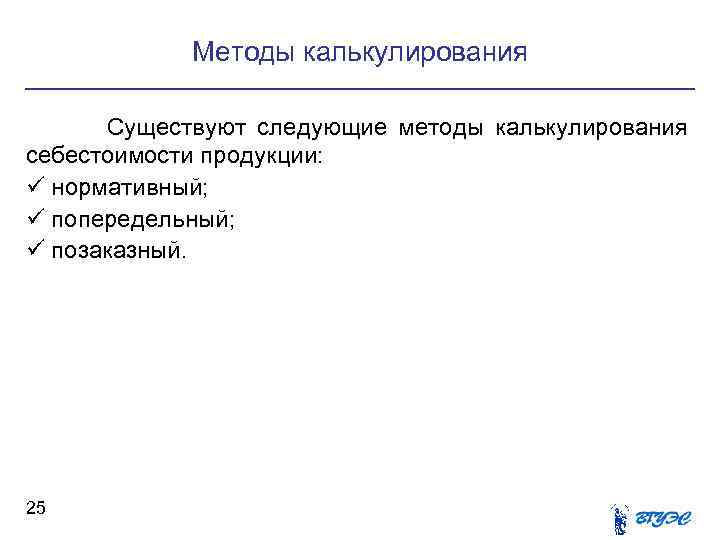 Методы калькулирования

Существуют следующие методы калькулирования себестоимости продукции:
✓ нормативный;
✓ попередельный;
✓ позаказный.

25

ВГУЭС